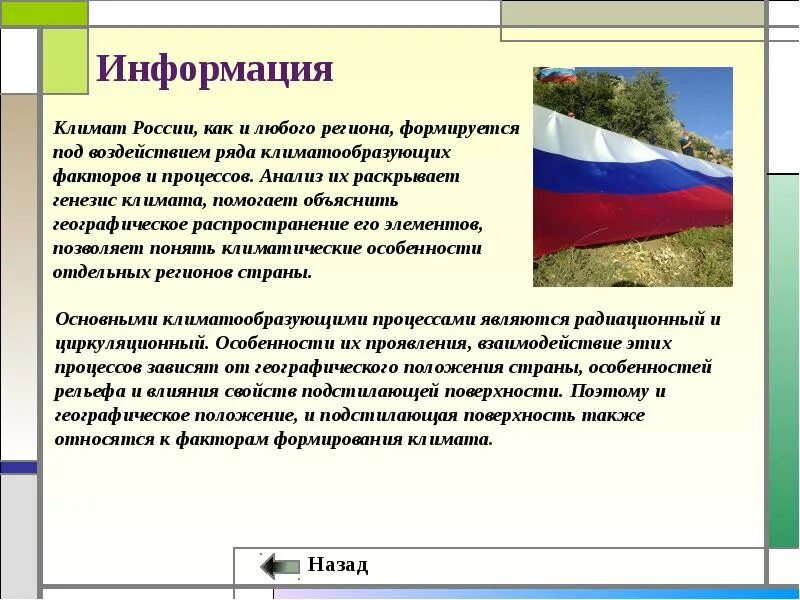 Информация

Климат России, как и любого региона, формируется под воздействием ряда климатообразующих факторов и процессов. Анализ их раскрывает генезис климата, помогает объяснить географическое распространение его элементов, позволяет понять климатические особенности отдельных регионов страны.

Основными климатообразующими процессами являются радиационный и циркуляционный. Особенности их проявления, взаимодействие этих процессов зависят от географического положения страны, особенностей рельефа и влияния свойств подстилающей поверхности. Поэтому и географическое положение, и подстилающая поверхность также относятся к факторам формирования климата.

Назад